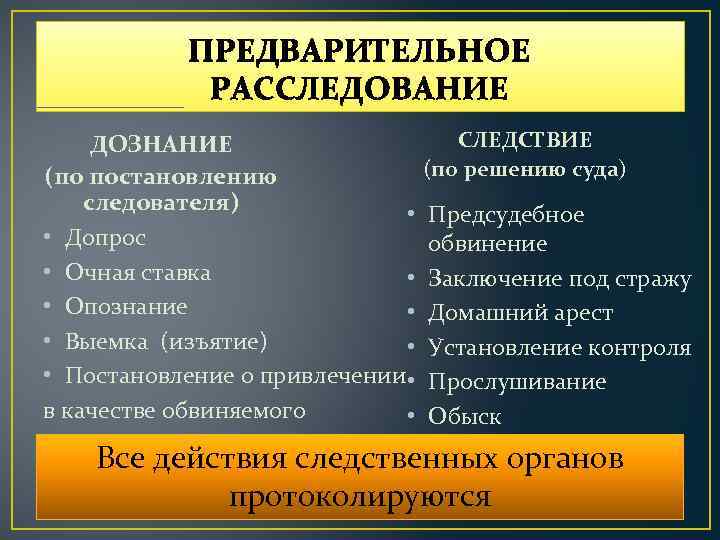 ПРЕДВАРИТЕЛЬНОЕ РАССЛЕДОВАНИЕ

ДОЗНАНИЕ
(по постановлению следователя)

• Допрос
• Очная ставка
• Опознание
• Выемка (изъятие)
• Постановление о привлечении в качестве обвиняемого

СЛЕДСТВИЕ
(по решению суда)

• Предсудебное обвинение
• Заключение под стражу
• Домашний арест
• Установление контроля
• Прослушивание
• Обыск

Все действия следственных органов протоколируются